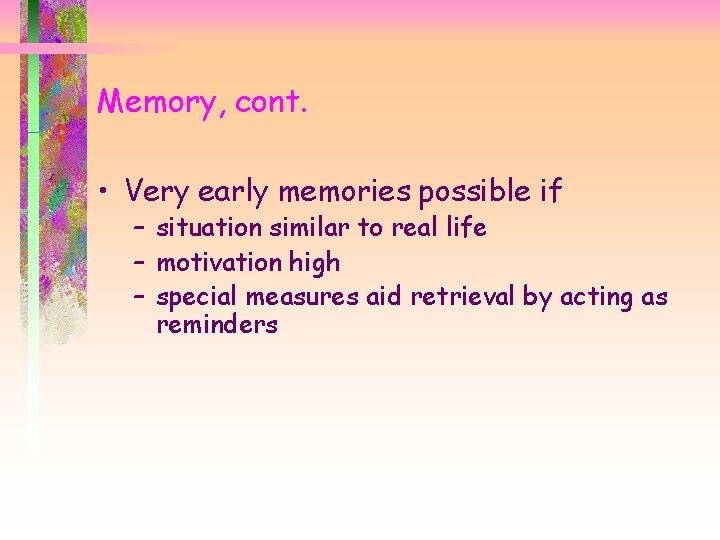 Memory, cont.

• Very early memories possible if
– situation similar to real life
– motivation high
– special measures aid retrieval by acting as reminders